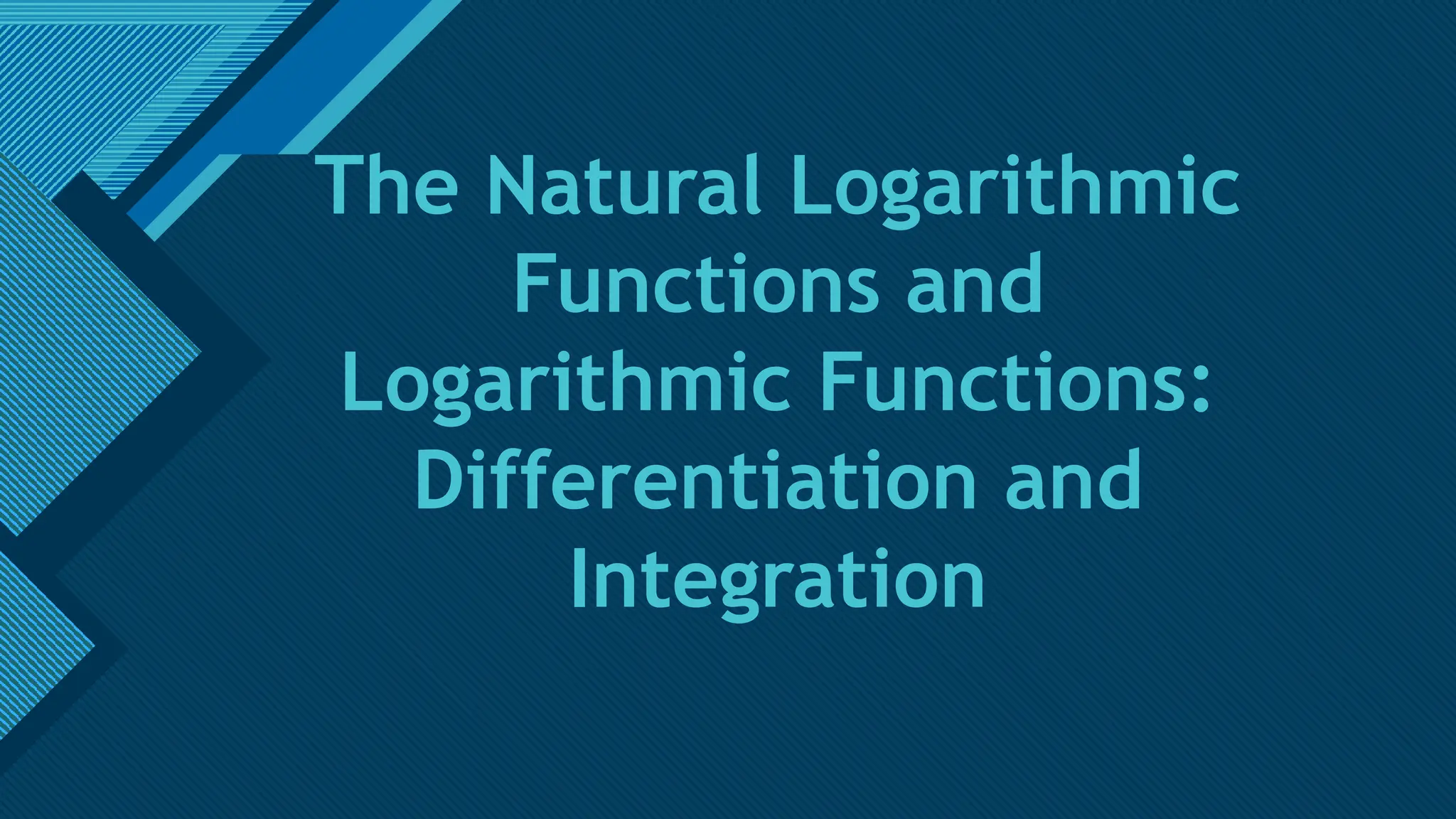 The Natural Logarithmic Functions and Logarithmic Functions: Differentiation and Integration